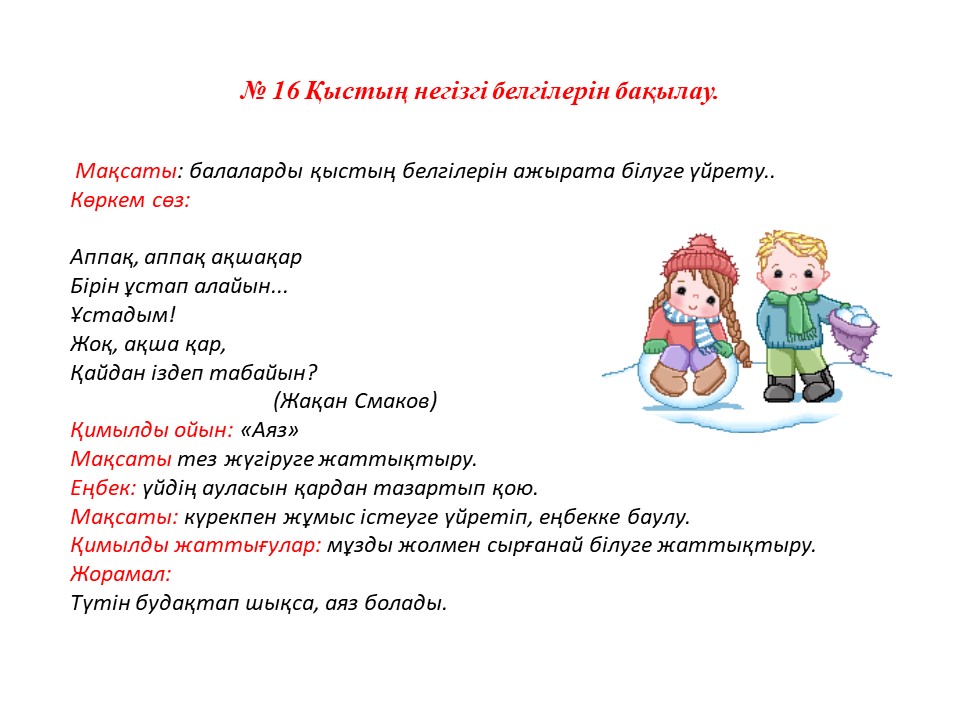 № 16 Қыстың негізгі белгілерін бақылау.

Мақсаты: балаларды қыстың белгілерін ажырата білуге үйрету..
Көркем сөз:

Аппақ, аппақ ақшақар
Бірін ұстап алайын...
Ұстадым!
Жоқ, ақша қар,
Қайдан іздеп табайын?
(Жақан Смаков)
Қимылды ойын: «Аяз»
Мақсаты тез жүгіруге жаттықтыру.
Еңбек: үйдің ауласын қардан тазартып қою.
Мақсаты: күрекпен жұмыс істеуге үйретіп, еңбекке баулу.
Қимылды жаттығулар: мұзды жолмен сырғанай білуге жаттықтыру.
Жорамал:
Түтін будақтап шықса, аяз болады.